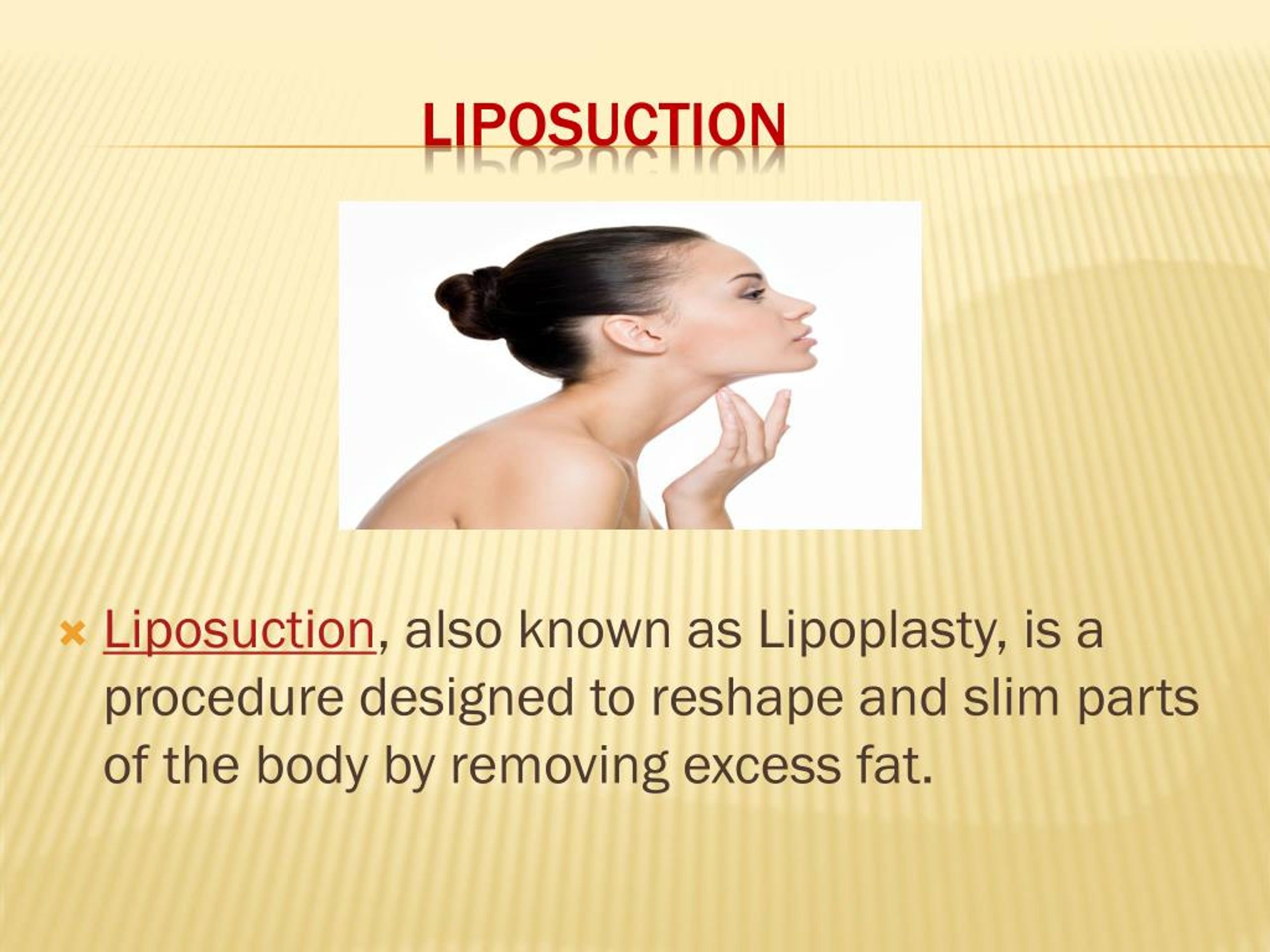 LIPOSUCTION

Liposuction, also known as Lipoplasty, is a procedure designed to reshape and slim parts of the body by removing excess fat.